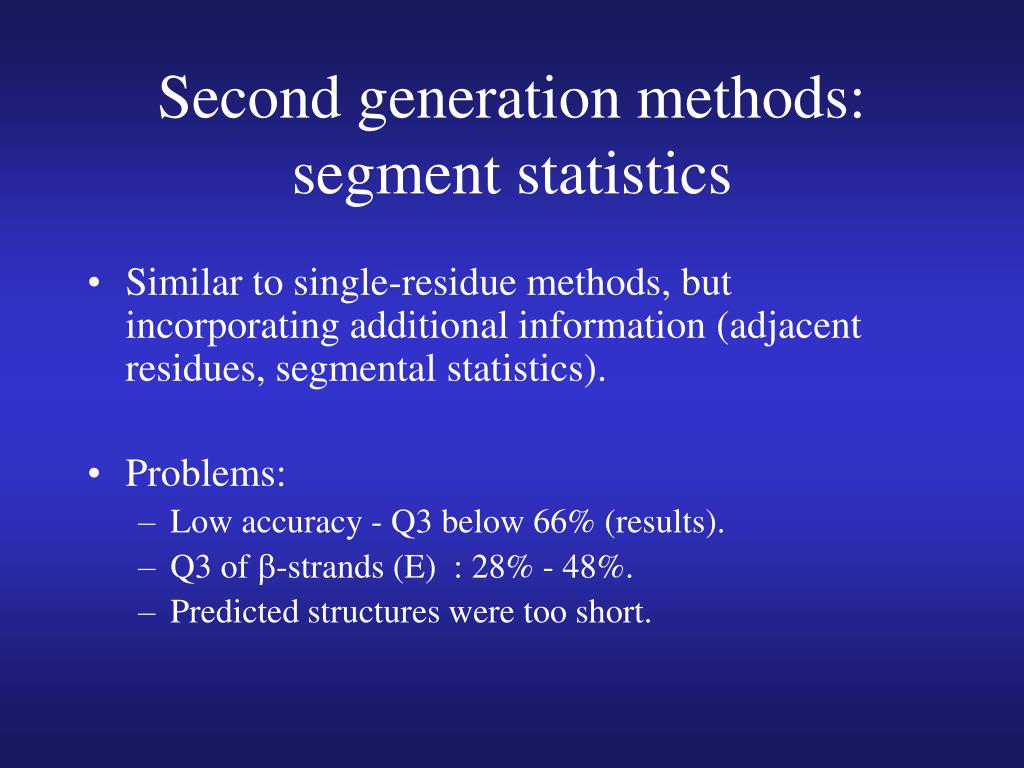 Second generation methods: segment statistics

• Similar to single-residue methods, but incorporating additional information (adjacent residues, segmental statistics).

• Problems:
– Low accuracy - Q3 below 66% (results).
– Q3 of β-strands (E) : 28% - 48%.
– Predicted structures were too short.